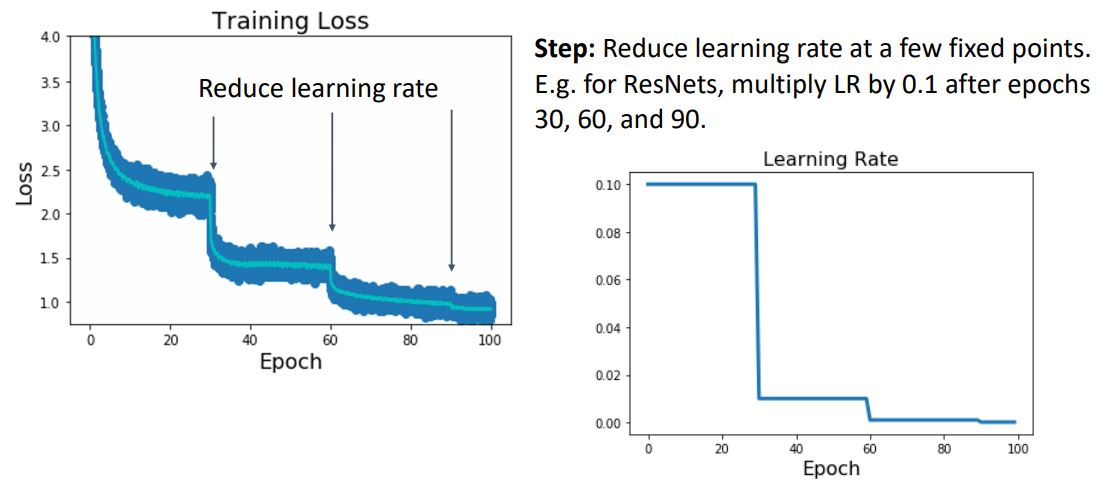 Training Loss

4.0
3.5
3.0
2.5
2.0
1.5
1.0

Loss

Reduce learning rate

0 20 40 60 80 100

Epoch

**Step:** Reduce learning rate at a few fixed points. E.g. for ResNets, multiply LR by 0.1 after epochs 30, 60, and 90.

Learning Rate

0.10
0.08
0.06
0.04
0.02
0.00

0 20 40 60 80 100

Epoch